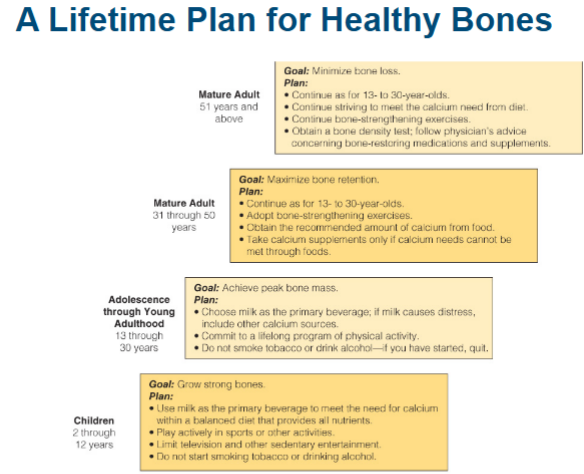 A Lifetime Plan for Healthy Bones

Mature Adult
51 years and above

Goal: Minimize bone loss.
Plan:
• Continue as for 13- to 30-year-olds.
• Continue striving to meet the calcium need from diet.
• Continue bone-strengthening exercises.
• Obtain a bone density test; follow physician's advice concerning bone-restoring medications and supplements.

Mature Adult
31 through 50 years

Goal: Maximize bone retention.
Plan:
• Continue as for 13- to 30-year-olds.
• Adopt bone-strengthening exercises.
• Obtain the recommended amount of calcium from food.
• Take calcium supplements only if calcium needs cannot be met through foods.

Adolescence through Young Adulthood
13 through 30 years

Goal: Achieve peak bone mass.
Plan:
• Choose milk as the primary beverage; if milk causes distress, include other calcium sources.
• Commit to a lifelong program of physical activity.
• Do not smoke tobacco or drink alcohol—if you have started, quit.

Children
2 through 12 years

Goal: Grow strong bones.
Plan:
• Use milk as the primary beverage to meet the need for calcium within a balanced diet that provides all nutrients.
• Play actively in sports or other activities.
• Limit television and other sedentary entertainment.
• Do not start smoking tobacco or drinking alcohol.